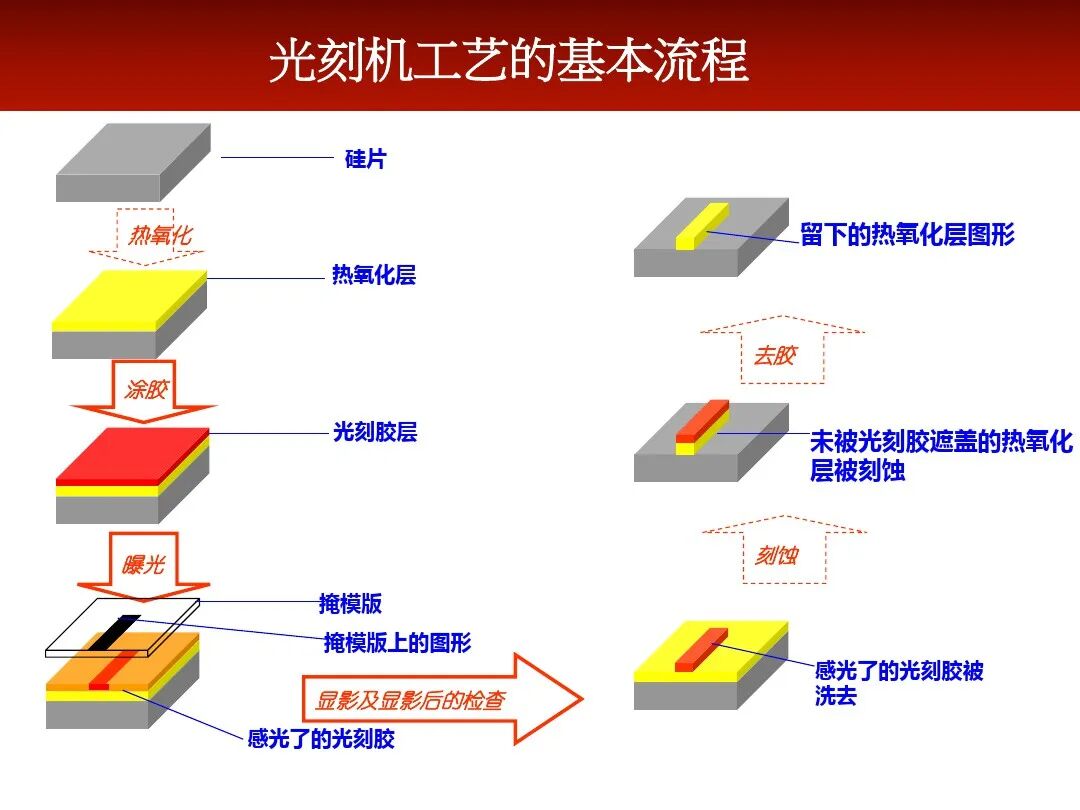 光刻机工艺的基本流程

硅片

热氧化

热氧化层

涂胶

光刻胶层

曝光

掩模版

掩模版上的图形

感光了的光刻胶

显影及显影后的检查

感光了的光刻胶被洗去

刻蚀

未被光刻胶遮盖的热氧化层被刻蚀

去胶

留下的热氧化层图形